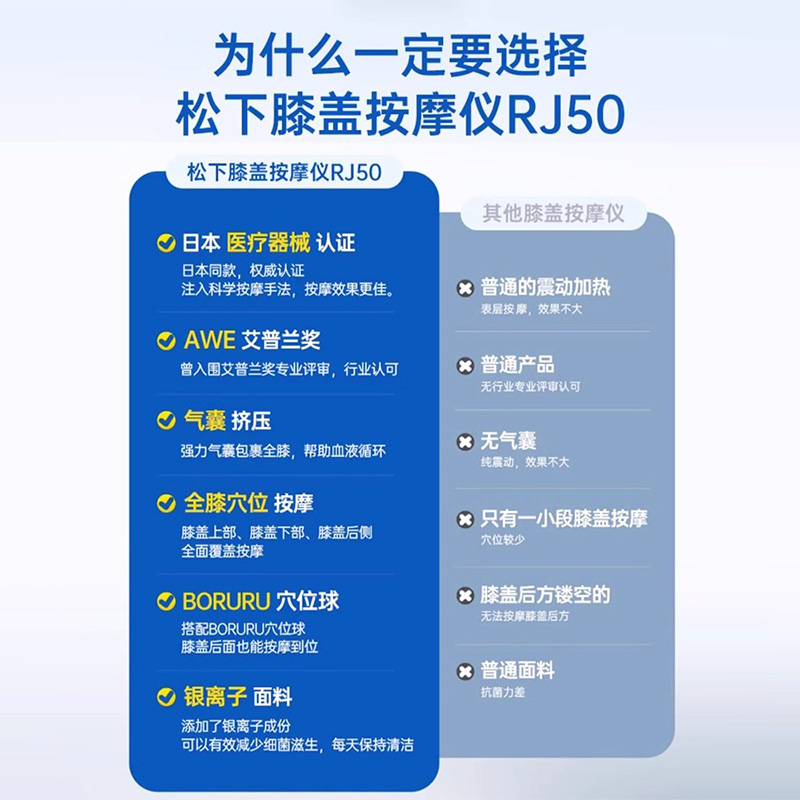 为什么一定要选择
松下膝盖按摩仪RJ50

松下膝盖按摩仪RJ50

日本 医疗器械 认证
日本同款，权威认证
注入科学按摩手法，按摩效果更佳。

AWE 艾普兰奖
曾入围艾普兰奖专业评审，行业认可

气囊 挤压
强力气囊包裹全膝，帮助血液循环

全膝穴位 按摩
膝盖上部、膝盖下部、膝盖后侧
全面覆盖按摩

BORURU 穴位球
搭配BORURU穴位球
膝盖后面也能按摩到位

银离子 面料
添加了银离子成份
可以有效减少细菌滋生，每天保持清洁

其他膝盖按摩仪

普通的震动加热
表层按摩，效果不大

普通产品
无行业专业评审认可

无气囊
纯震动，效果不大

只有一小段膝盖按摩
穴位较少

膝盖后方镂空的
无法按摩膝盖后方

普通面料
抗菌力差